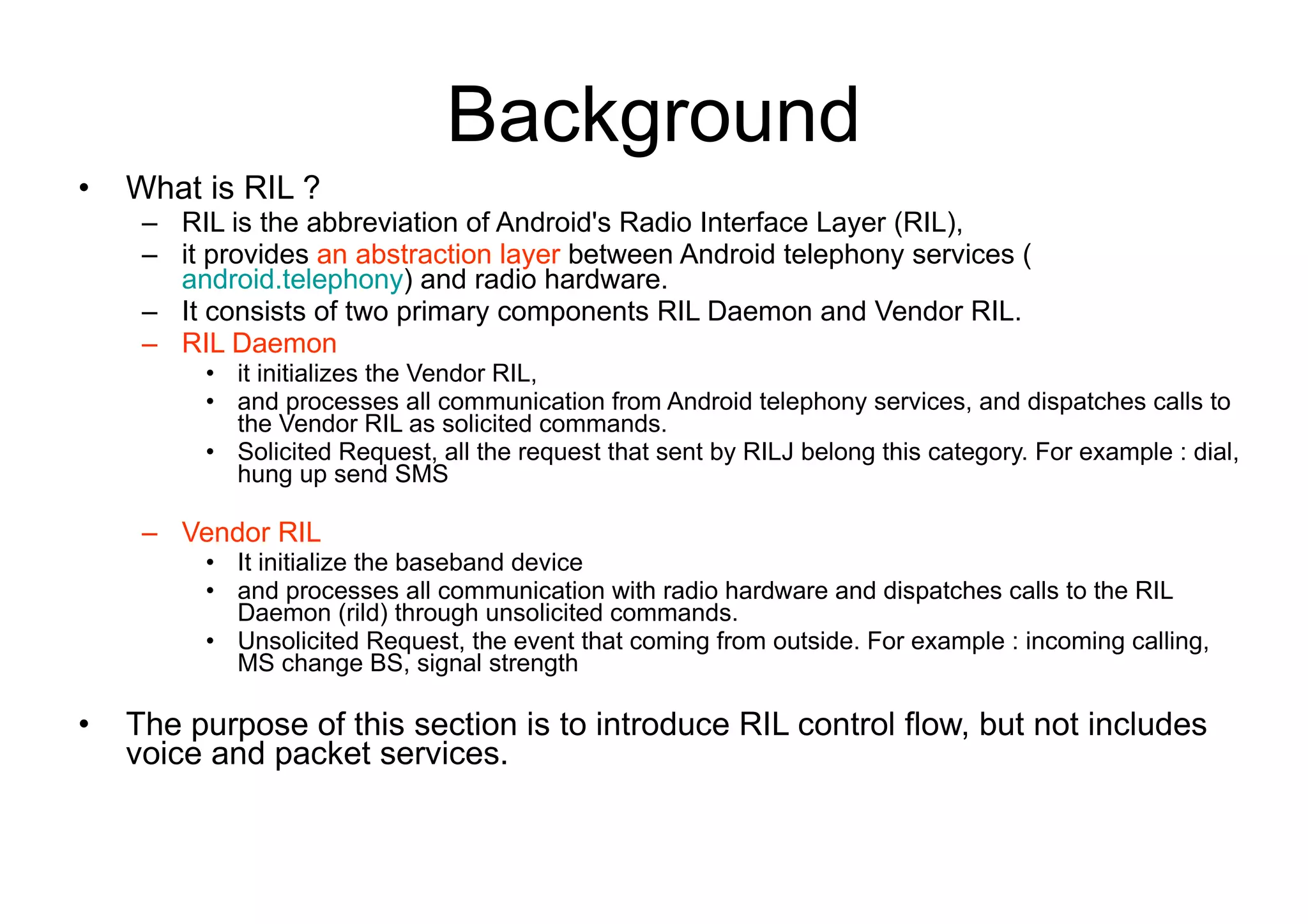 Background

• What is RIL ?
  – RIL is the abbreviation of Android's Radio Interface Layer (RIL),
  – it provides an abstraction layer between Android telephony services ( android.telephony) and radio hardware.
  – It consists of two primary components RIL Daemon and Vendor RIL.
  – RIL Daemon
    • it initializes the Vendor RIL,
    • and processes all communication from Android telephony services, and dispatches calls to the Vendor RIL as solicited commands.
    • Solicited Request, all the request that sent by RILJ belong this category. For example : dial, hung up send SMS

  – Vendor RIL
    • It initialize the baseband device
    • and processes all communication with radio hardware and dispatches calls to the RIL Daemon (rild) through unsolicited commands.
    • Unsolicited Request, the event that coming from outside. For example : incoming calling, MS change BS, signal strength

• The purpose of this section is to introduce RIL control flow, but not includes voice and packet services.